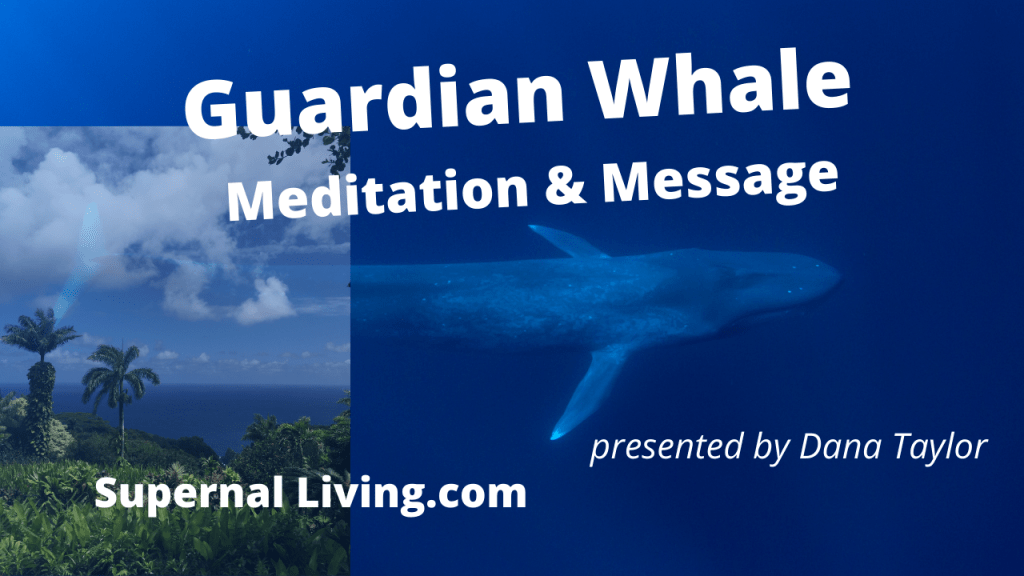 Guardian Whale
Meditation & Message

presented by Dana Taylor

Supernal Living.com